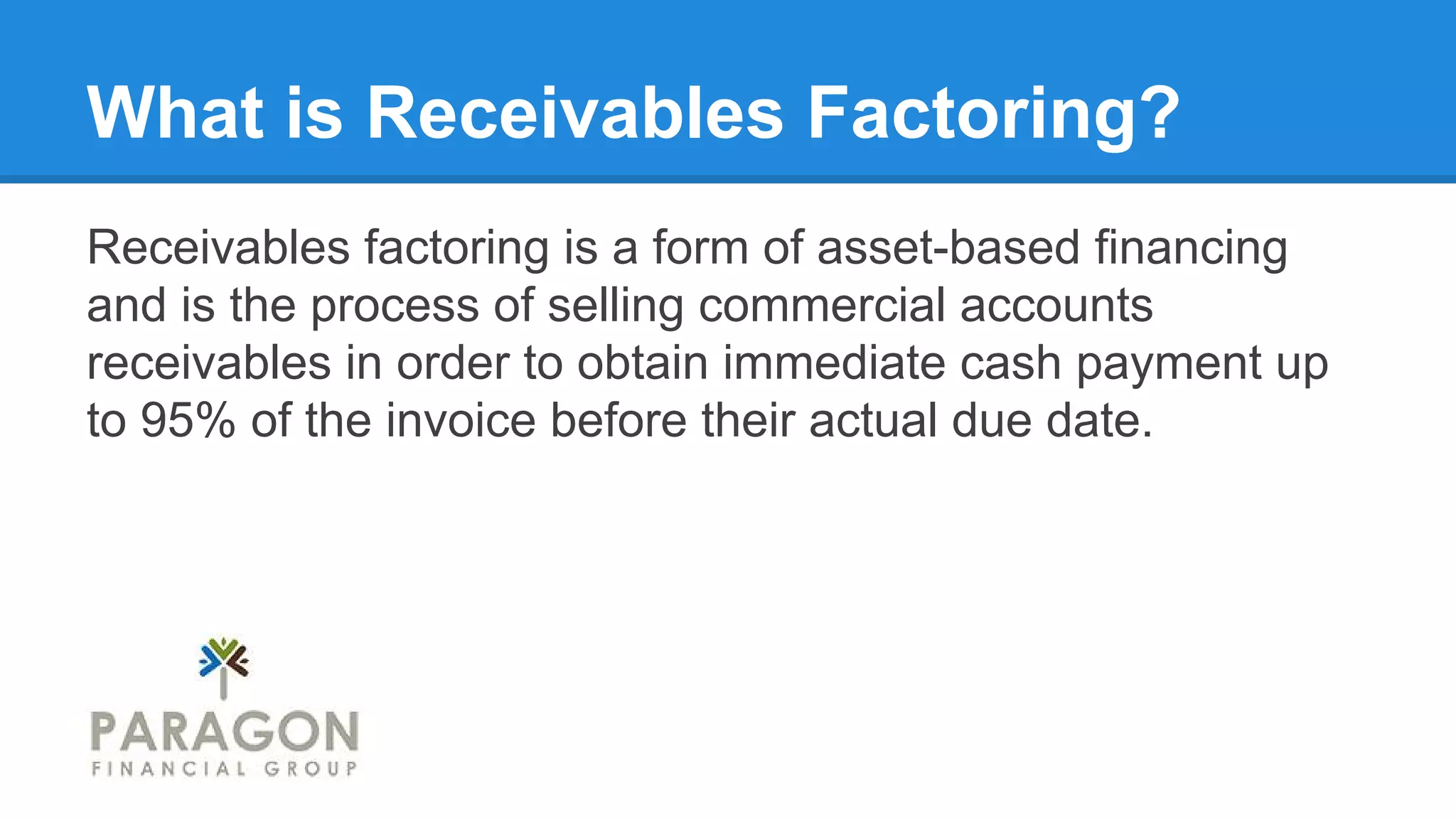 What is Receivables Factoring?

Receivables factoring is a form of asset-based financing and is the process of selling commercial accounts receivables in order to obtain immediate cash payment up to 95% of the invoice before their actual due date.

PARAGON
FINANCIAL GROUP